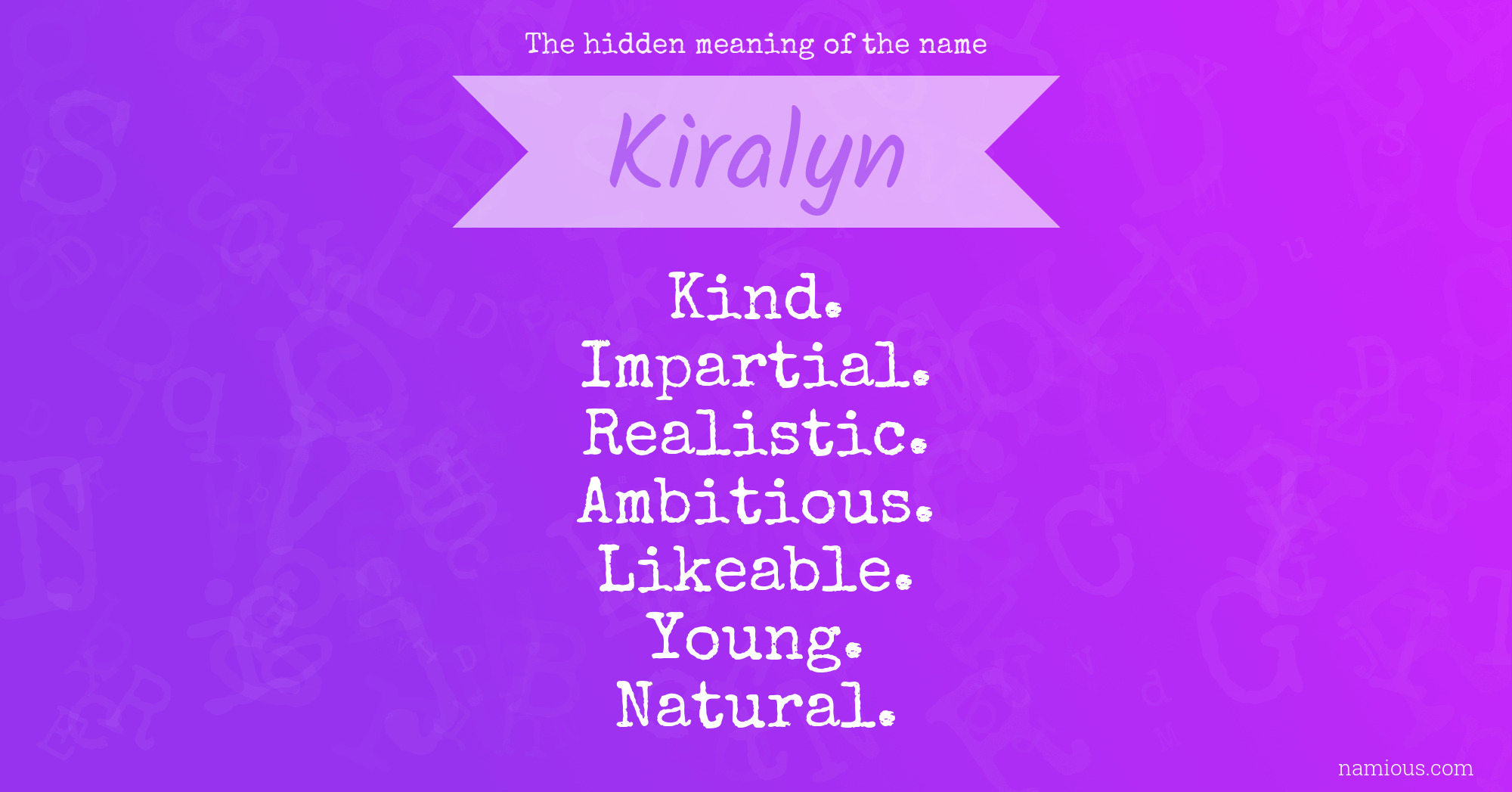 The hidden meaning of the name

Kiralyn

Kind.
Impartial.
Realistic.
Ambitious.
Likeable.
Young.
Natural.

namious.com